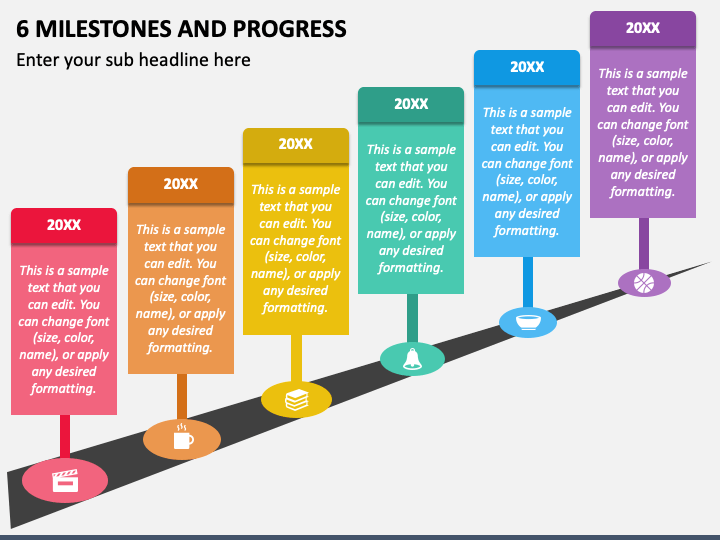 6 MILESTONES AND PROGRESS

Enter your sub headline here

20XX

This is a sample text that you can edit. You can change font (size, color, name), or apply any desired formatting.

20XX

This is a sample text that you can edit. You can change font (size, color, name), or apply any desired formatting.

20XX

This is a sample text that you can edit. You can change font (size, color, name), or apply any desired formatting.

20XX

This is a sample text that you can edit. You can change font (size, color, name), or apply any desired formatting.

20XX

This is a sample text that you can edit. You can change font (size, color, name), or apply any desired formatting.

20XX

This is a sample text that you can edit. You can change font (size, color, name), or apply any desired formatting.